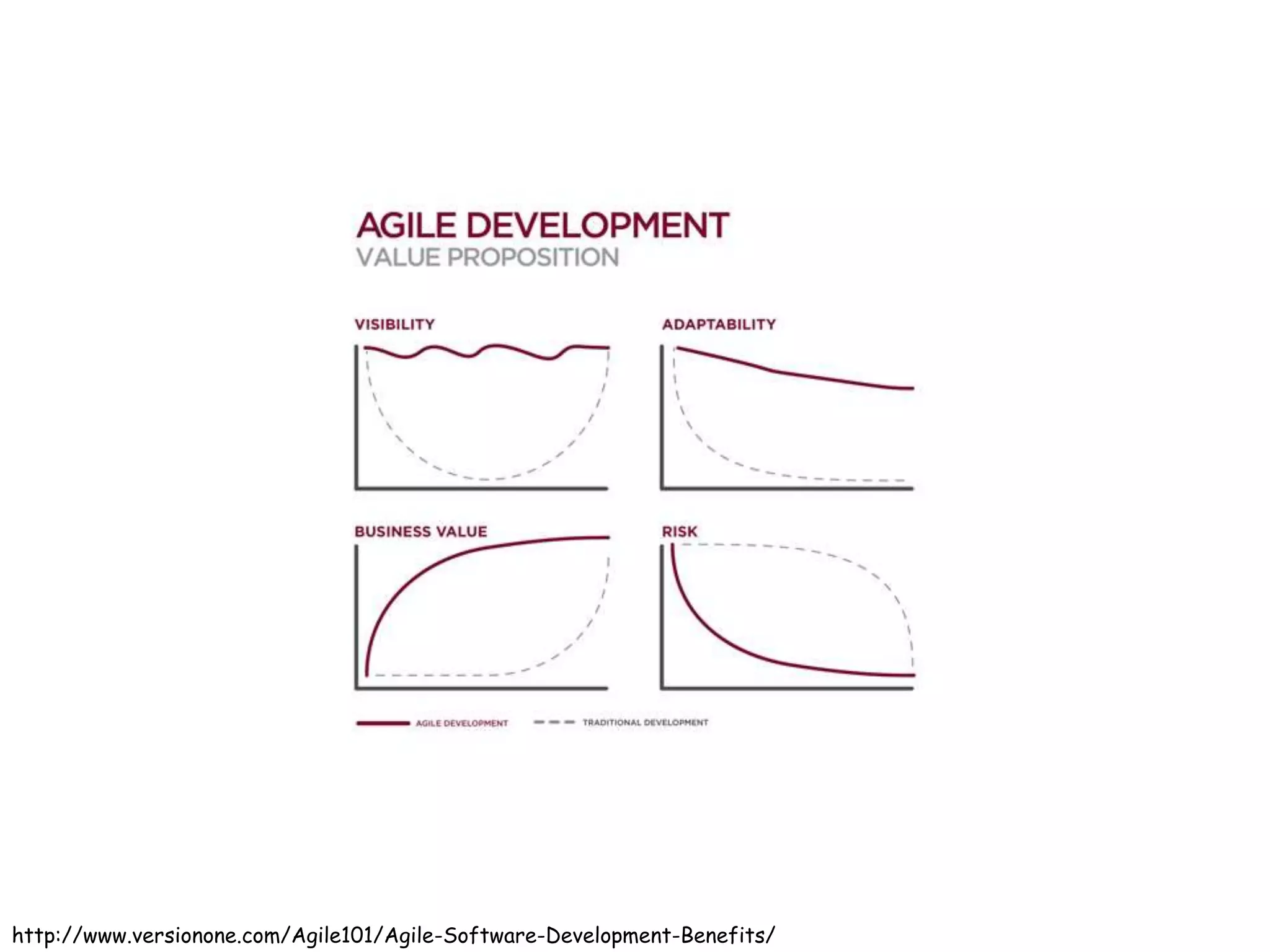 AGILE DEVELOPMENT
VALUE PROPOSITION

VISIBILITY

ADAPTABILITY

BUSINESS VALUE

RISK

AGILE DEVELOPMENT
TRADITIONAL DEVELOPMENT

http://www.versionone.com/Agile101/Agile-Software-Development-Benefits/